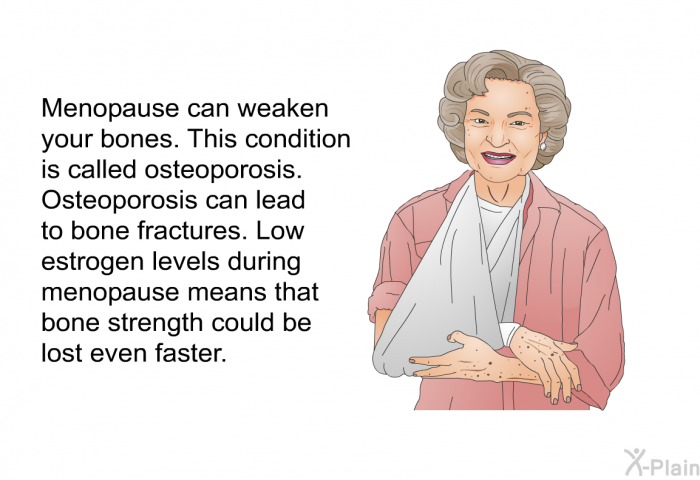 Menopause can weaken your bones. This condition is called osteoporosis. Osteoporosis can lead to bone fractures. Low estrogen levels during menopause means that bone strength could be lost even faster.

X-Plain